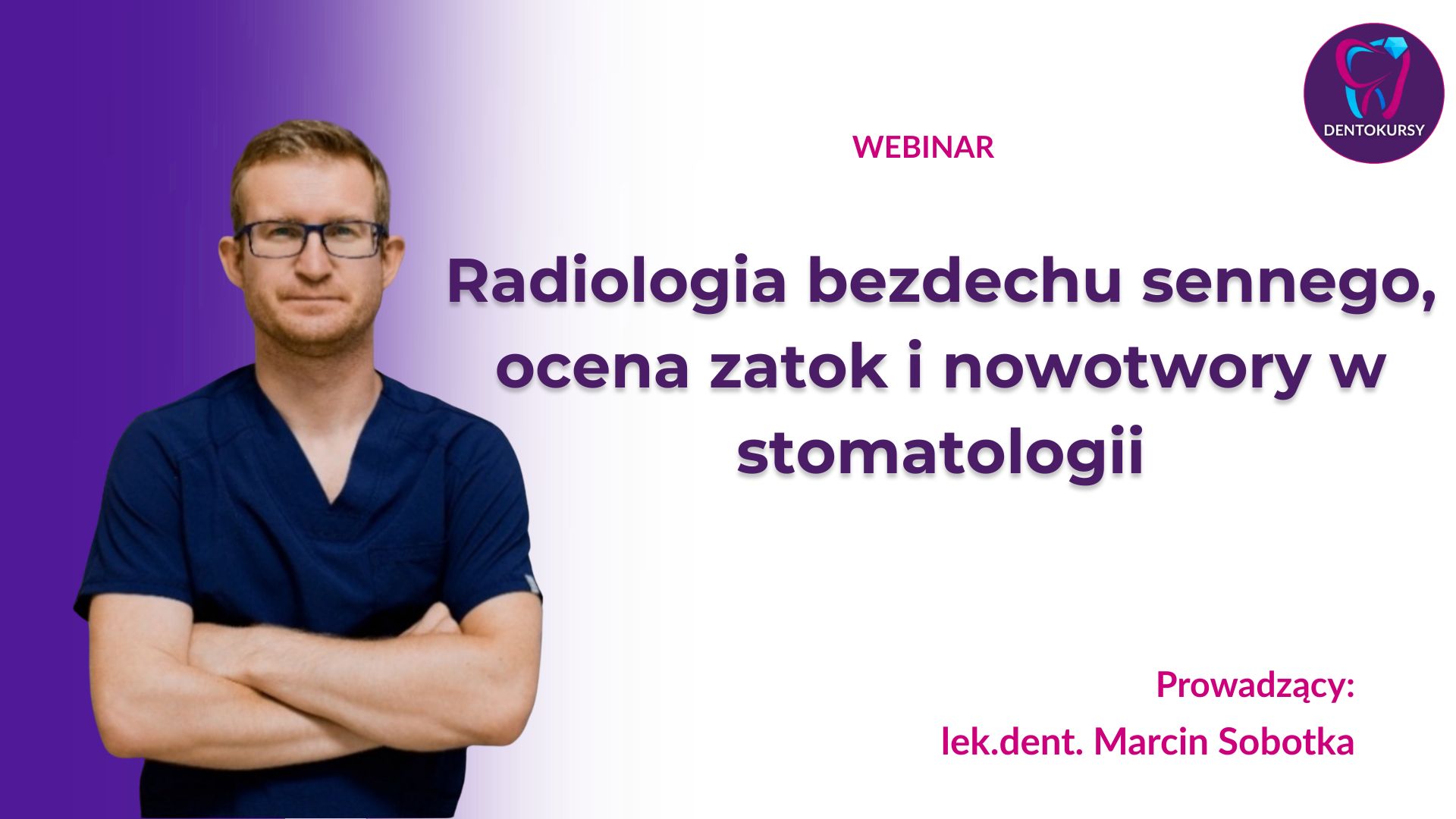 DENTOKURSY

WEBINAR

Radiologia bezdechu sennego, ocena zatok i nowotwory w stomatologii

Prowadzący:
lek.dent. Marcin Sobotka